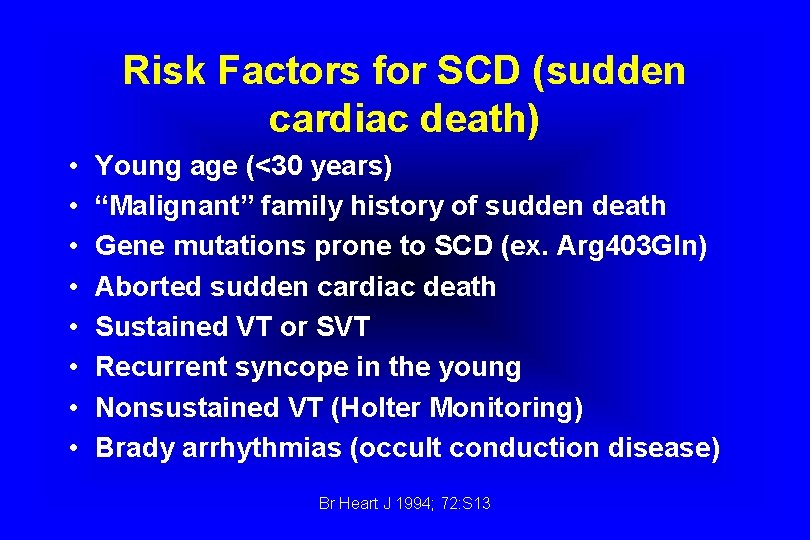 Risk Factors for SCD (sudden cardiac death)

• Young age (<30 years)
• “Malignant” family history of sudden death
• Gene mutations prone to SCD (ex. Arg403Gln)
• Aborted sudden cardiac death
• Sustained VT or SVT
• Recurrent syncope in the young
• Nonsustained VT (Holter Monitoring)
• Brady arrhythmias (occult conduction disease)

Br Heart J 1994; 72:S13